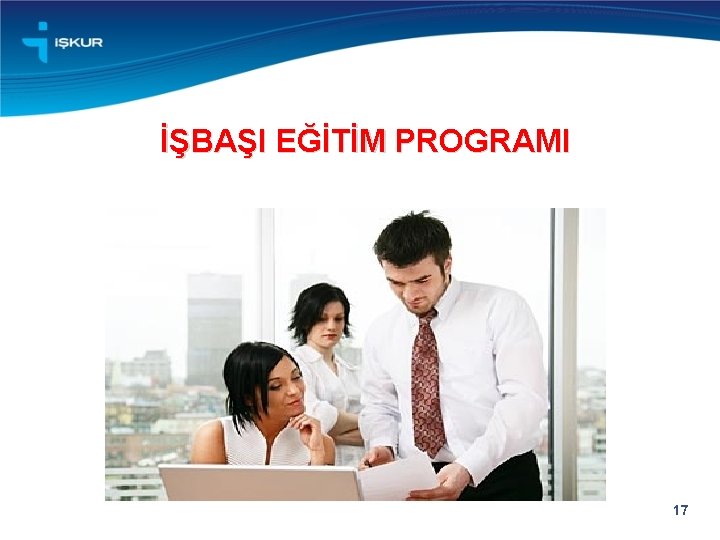 İŞKUR

İŞBAŞI EĞİTİM PROGRAMI

17